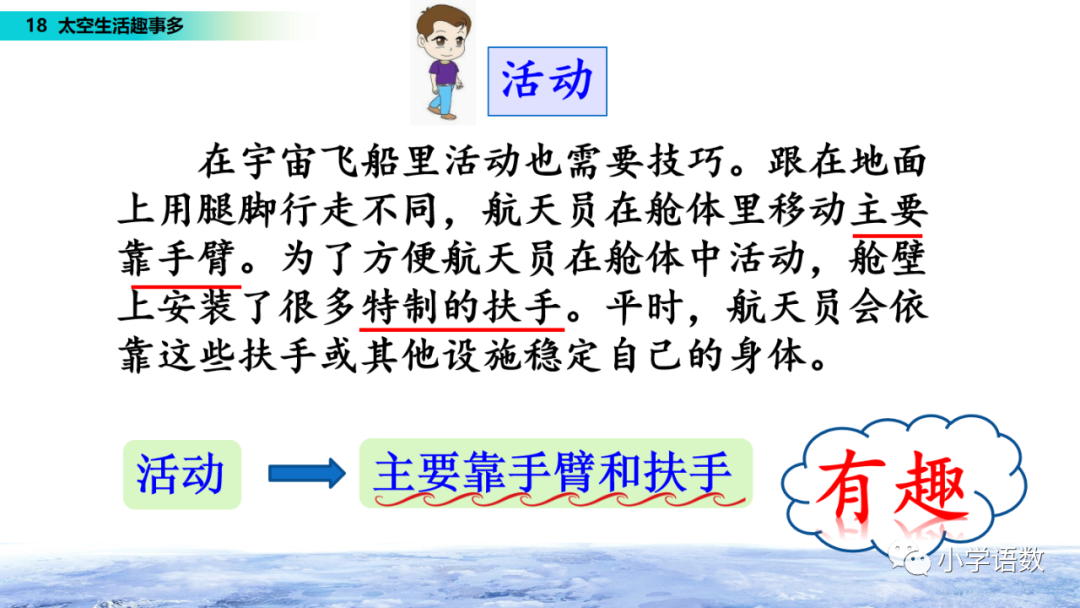 18 太空生活趣事多

活动

在宇宙飞船里活动也需要技巧。跟在地面上用腿脚行走不同，航天员在舱体里移动主要靠手臂。为了方便航天员在舱体中活动，舱壁上安装了很多特制的扶手。平时，航天员会依靠这些扶手或其他设施稳定自己的身体。

活动

主要靠手臂和扶手

有趣

小学语数